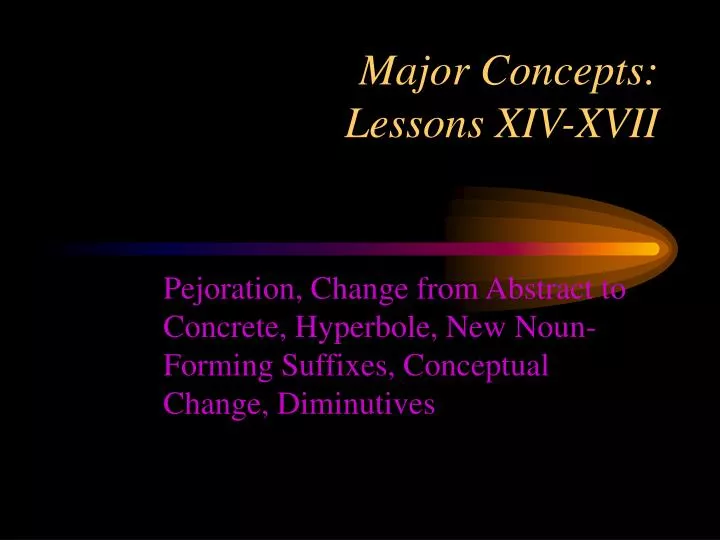 Major Concepts: Lessons XIV-XVII

Pejoration, Change from Abstract to Concrete, Hyperbole, New Noun-Forming Suffixes, Conceptual Change, Diminutives